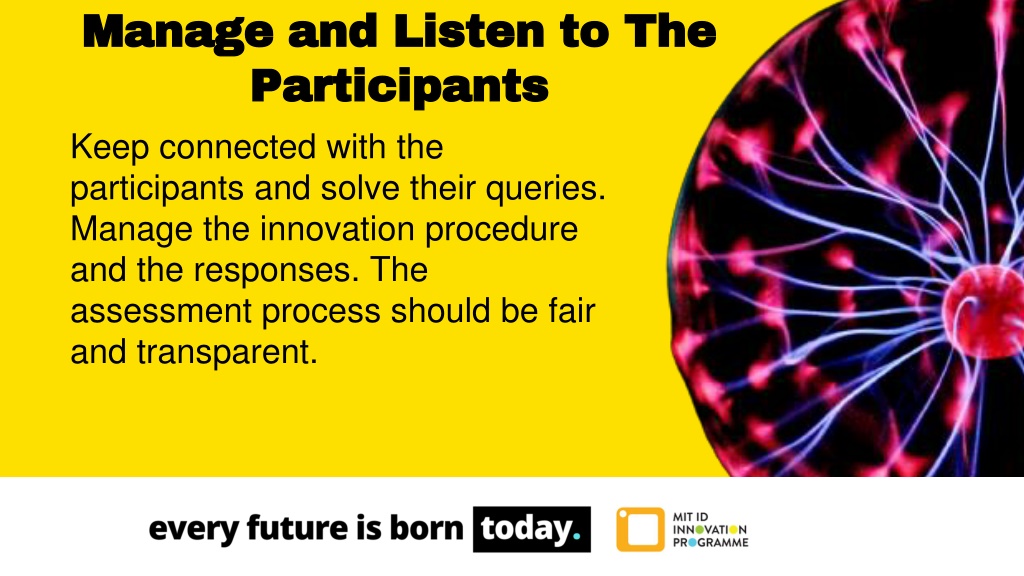 Manage and Listen to The Participants

Keep connected with the participants and solve their queries. Manage the innovation procedure and the responses. The assessment process should be fair and transparent.

every future is born today.

MIT ID INNOVATION PROGRAMME